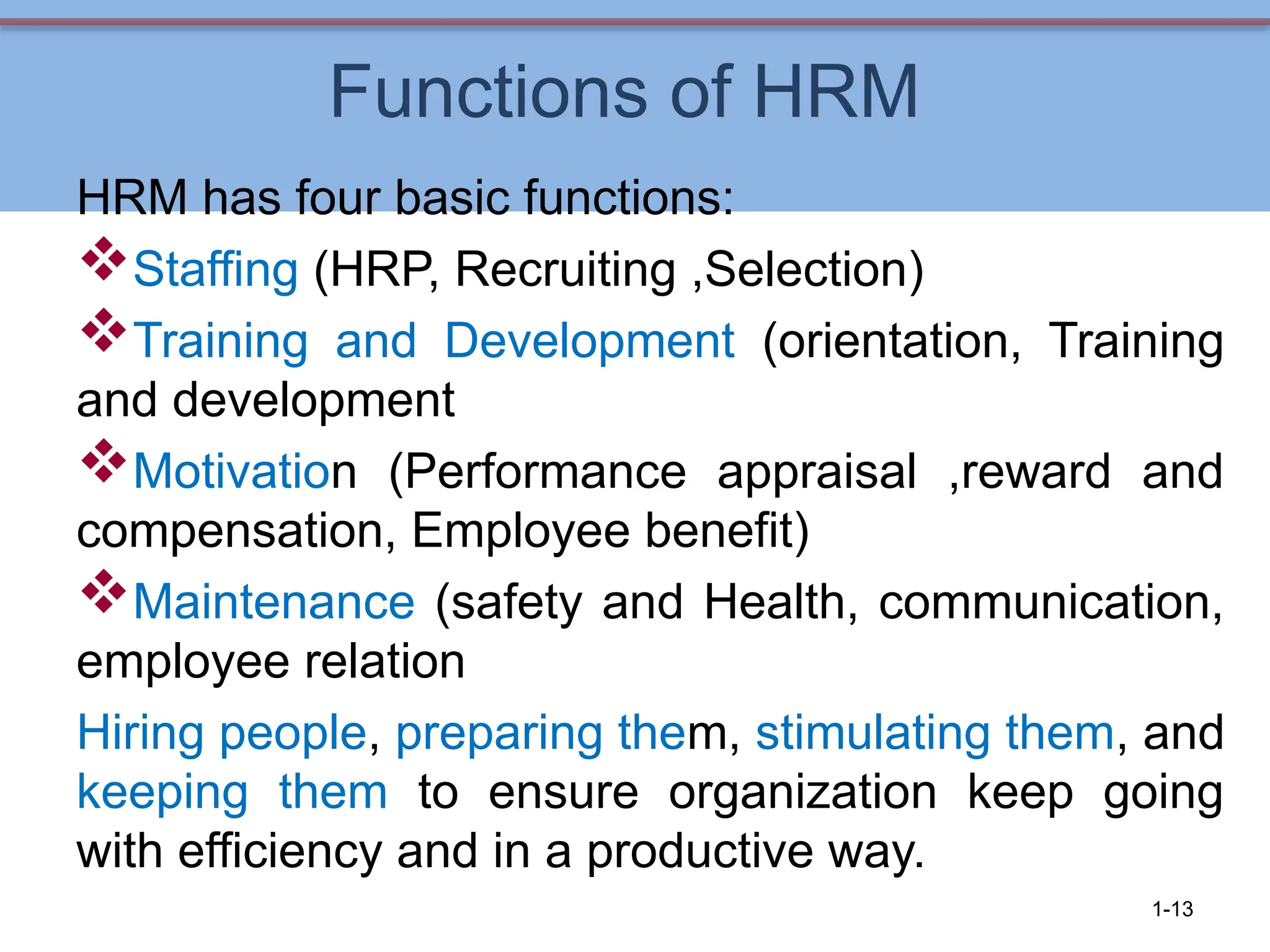 Functions of HRM

HRM has four basic functions:

❖Staffing (HRP, Recruiting ,Selection)

❖Training and Development (orientation, Training and development

❖Motivation (Performance appraisal ,reward and compensation, Employee benefit)

❖Maintenance (safety and Health, communication, employee relation

Hiring people, preparing them, stimulating them, and keeping them to ensure organization keep going with efficiency and in a productive way.

1-13